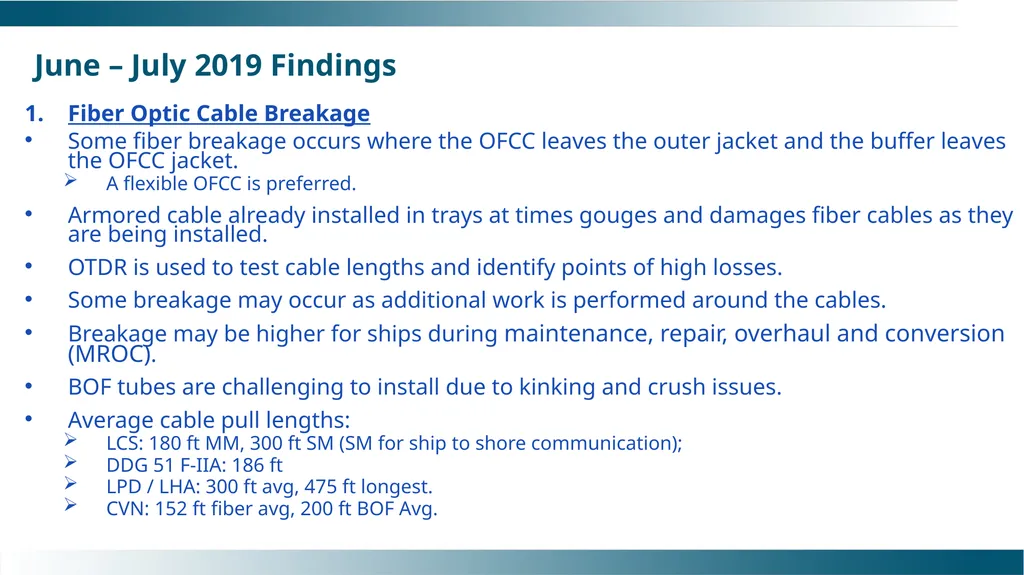 June – July 2019 Findings

1. Fiber Optic Cable Breakage

• Some fiber breakage occurs where the OFCC leaves the outer jacket and the buffer leaves the OFCC jacket.
 ➢ A flexible OFCC is preferred.

• Armored cable already installed in trays at times gouges and damages fiber cables as they are being installed.

• OTDR is used to test cable lengths and identify points of high losses.

• Some breakage may occur as additional work is performed around the cables.

• Breakage may be higher for ships during maintenance, repair, overhaul and conversion (MROC).

• BOF tubes are challenging to install due to kinking and crush issues.

• Average cable pull lengths:
 ➢ LCS: 180 ft MM, 300 ft SM (SM for ship to shore communication);
 ➢ DDG 51 F-IIA: 186 ft
 ➢ LPD / LHA: 300 ft avg, 475 ft longest.
 ➢ CVN: 152 ft fiber avg, 200 ft BOF Avg.